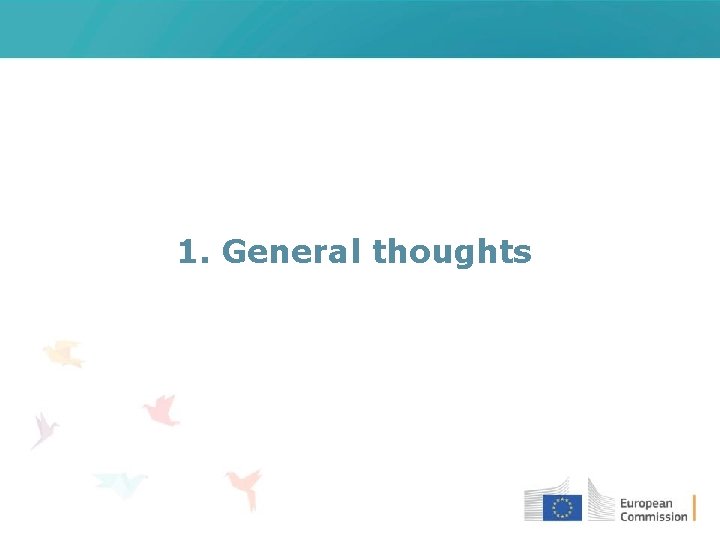 1. General thoughts

European Commission